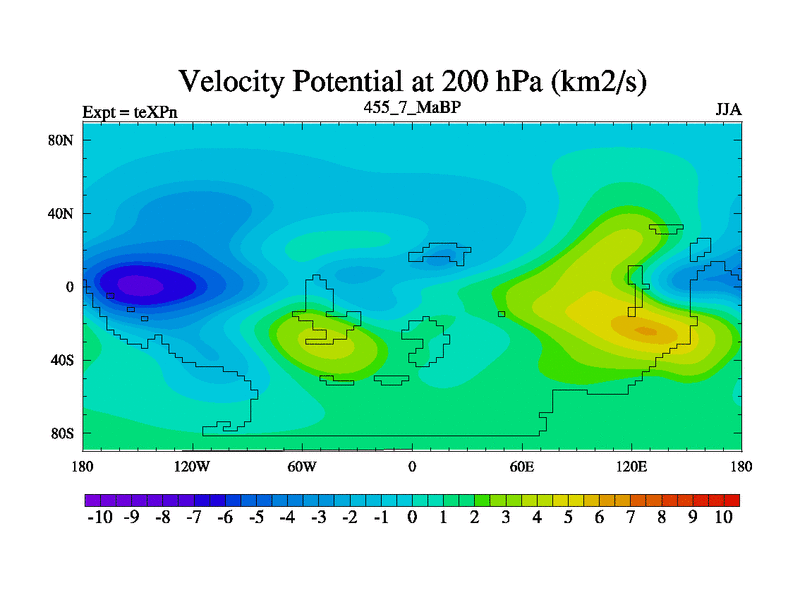 Velocity Potential at 200 hPa (km2/s)

Expt = teXPn

455_7_MaBP

JJA

80N
40N
0
40S
80S

180 120W 60W 0 60E 120E 180

-10 -9 -8 -7 -6 -5 -4 -3 -2 -1 0 1 2 3 4 5 6 7 8 9 10